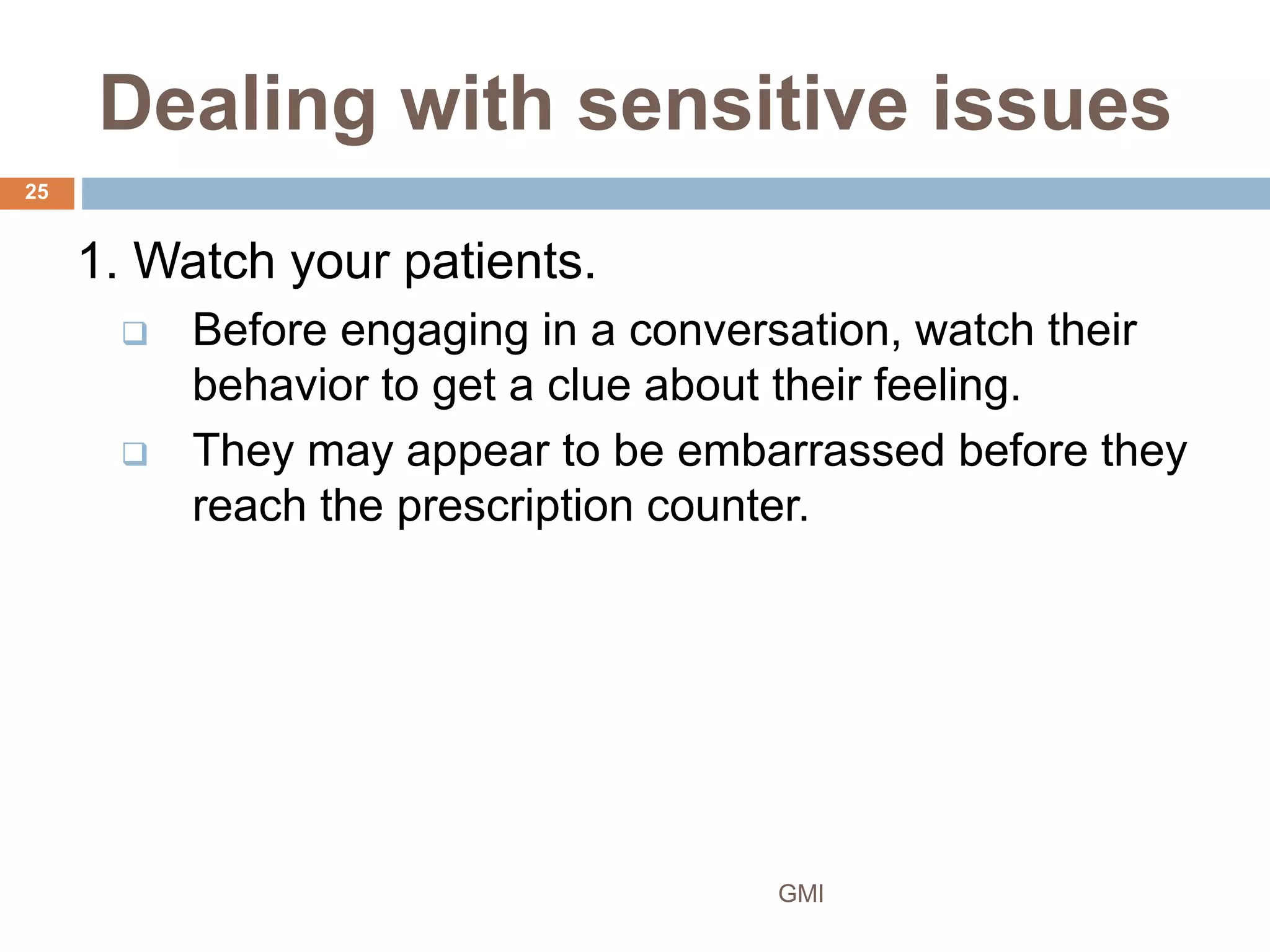 Dealing with sensitive issues

25

1. Watch your patients.

❑ Before engaging in a conversation, watch their behavior to get a clue about their feeling.

❑ They may appear to be embarrassed before they reach the prescription counter.

GMI